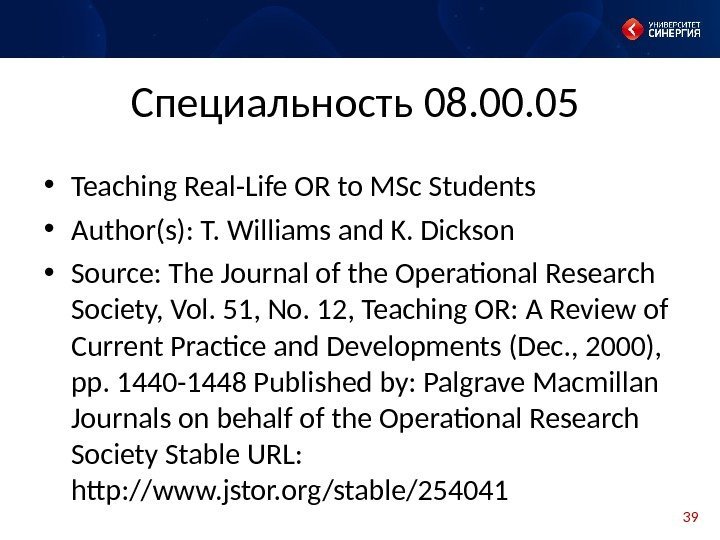 УНИВЕРСИТЕТ СИНЕРГИЯ

Специальность 08.00.05

• Teaching Real-Life OR to MSc Students
• Author(s): T. Williams and K. Dickson
• Source: The Journal of the Operational Research Society, Vol. 51, No. 12, Teaching OR: A Review of Current Practice and Developments (Dec., 2000), pp. 1440-1448 Published by: Palgrave Macmillan Journals on behalf of the Operational Research Society Stable URL: http://www.jstor.org/stable/254041

39